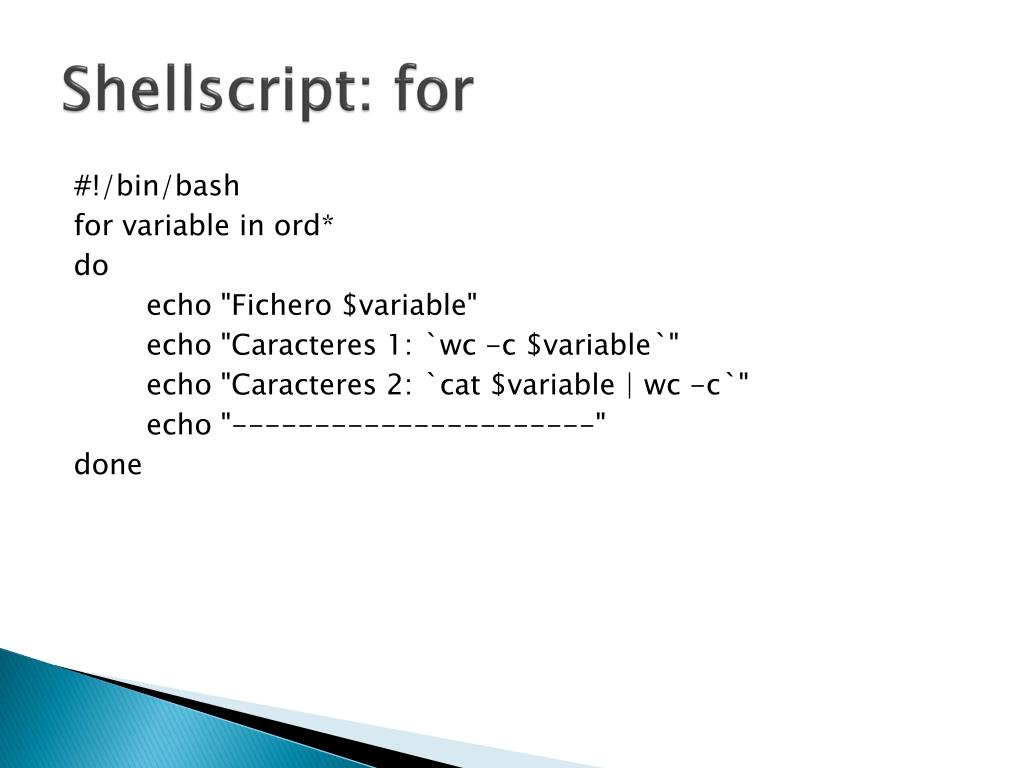 Shellscript: for

#!/bin/bash
for variable in ord*
do
echo "Fichero $variable"
echo "Caracteres 1: `wc -c $variable`"
echo "Caracteres 2: `cat $variable | wc -c`"
echo "----------------------"
done